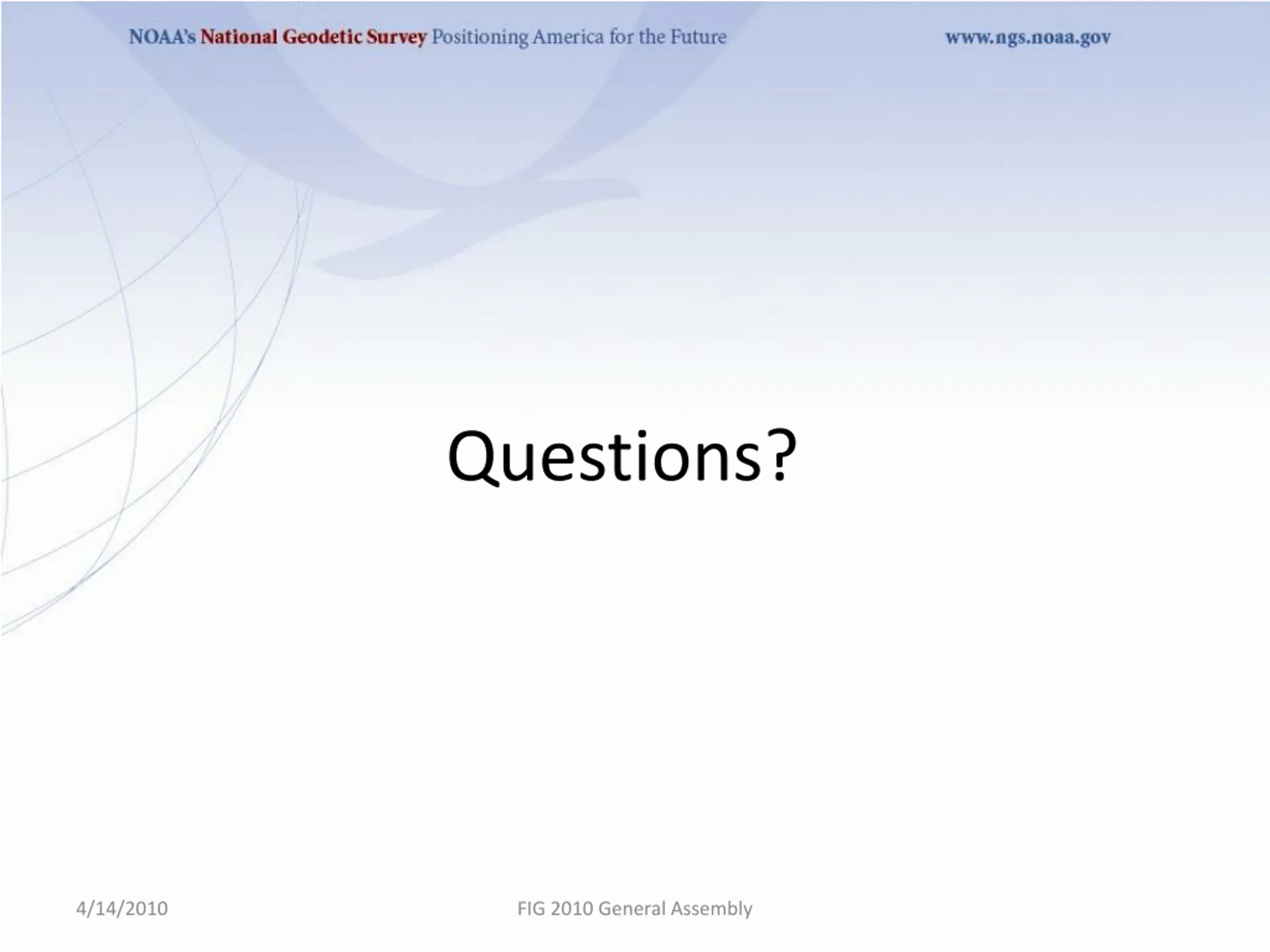 NOAA's National Geodetic Survey Positioning America for the Future www.ngs.noaa.gov

Questions?

4/14/2010 FIG 2010 General Assembly